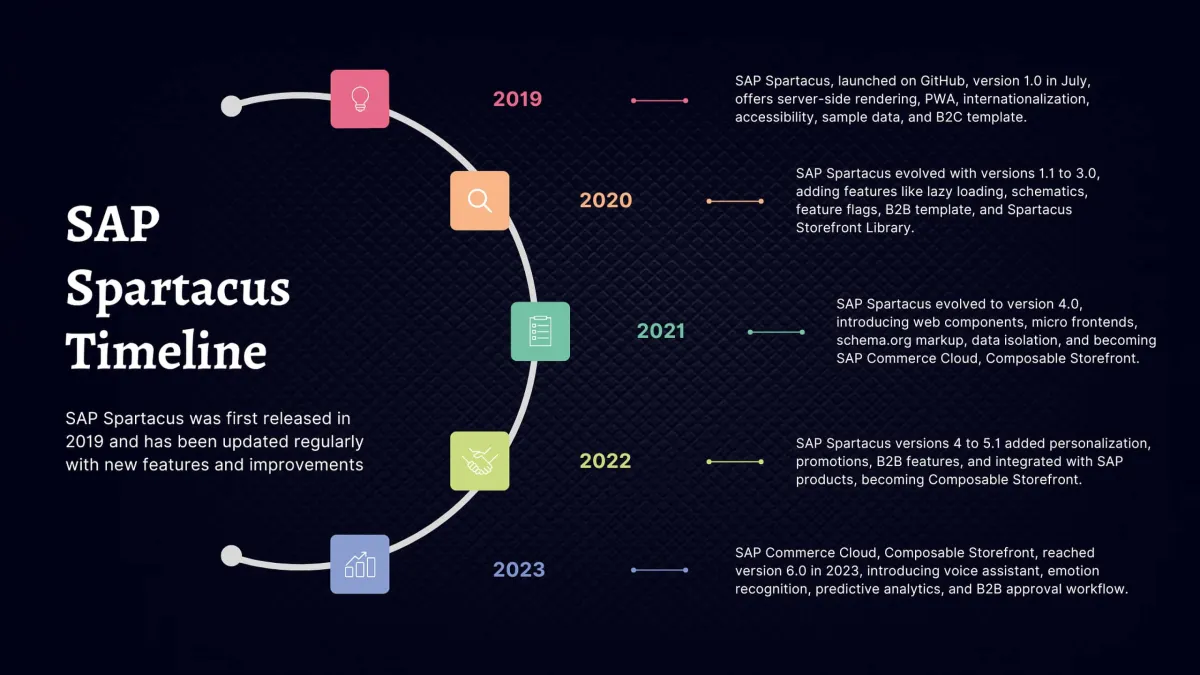 SAP Spartacus Timeline

SAP Spartacus was first released in 2019 and has been updated regularly with new features and improvements

2019

SAP Spartacus, launched on GitHub, version 1.0 in July, offers server-side rendering, PWA, internationalization, accessibility, sample data, and B2C template.

2020

SAP Spartacus evolved with versions 1.1 to 3.0, adding features like lazy loading, schematics, feature flags, B2B template, and Spartacus Storefront Library.

2021

SAP Spartacus evolved to version 4.0, introducing web components, micro frontends, schema.org markup, data isolation, and becoming SAP Commerce Cloud, Composable Storefront.

2022

SAP Spartacus versions 4 to 5.1 added personalization, promotions, B2B features, and integrated with SAP products, becoming Composable Storefront.

2023

SAP Commerce Cloud, Composable Storefront, reached version 6.0 in 2023, introducing voice assistant, emotion recognition, predictive analytics, and B2B approval workflow.